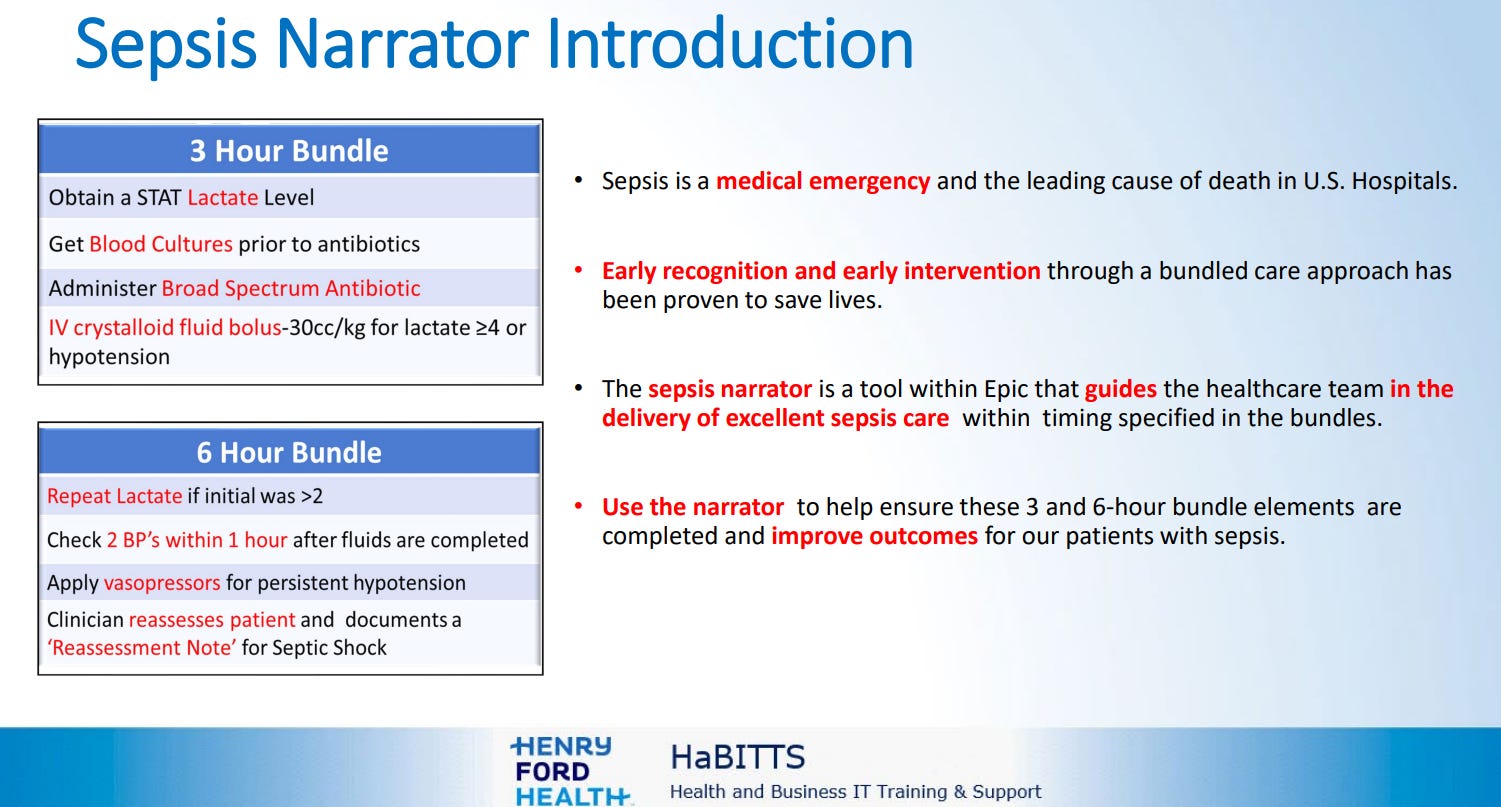 Sepsis Narrator Introduction

| 3 Hour Bundle |
|---|
| Obtain a STAT Lactate Level |
| Get Blood Cultures prior to antibiotics |
| Administer Broad Spectrum Antibiotic |
| IV crystalloid fluid bolus-30cc/kg for lactate ≥4 or hypotension |

| 6 Hour Bundle |
|---|
| Repeat Lactate if initial was >2 |
| Check 2 BP's within 1 hour after fluids are completed |
| Apply vasopressors for persistent hypotension |
| Clinician reassesses patient and documents a 'Reassessment Note' for Septic Shock |

• Sepsis is a medical emergency and the leading cause of death in U.S. Hospitals.

• Early recognition and early intervention through a bundled care approach has been proven to save lives.

• The sepsis narrator is a tool within Epic that guides the healthcare team in the delivery of excellent sepsis care within timing specified in the bundles.

• Use the narrator to help ensure these 3 and 6-hour bundle elements are completed and improve outcomes for our patients with sepsis.

HENRY FORD HEALTH

HaBITTS
Health and Business IT Training & Support